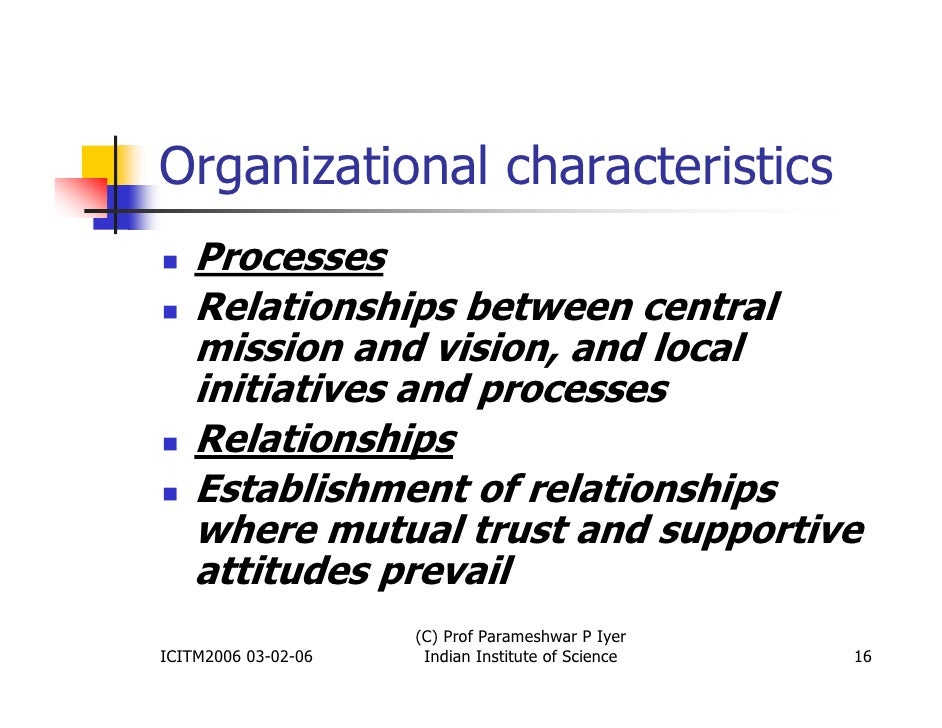 Organizational characteristics

- Processes
- Relationships between central mission and vision, and local initiatives and processes
- Relationships
- Establishment of relationships where mutual trust and supportive attitudes prevail

ICITM2006 03-02-06

(C) Prof Parameshwar P Iyer
Indian Institute of Science

16